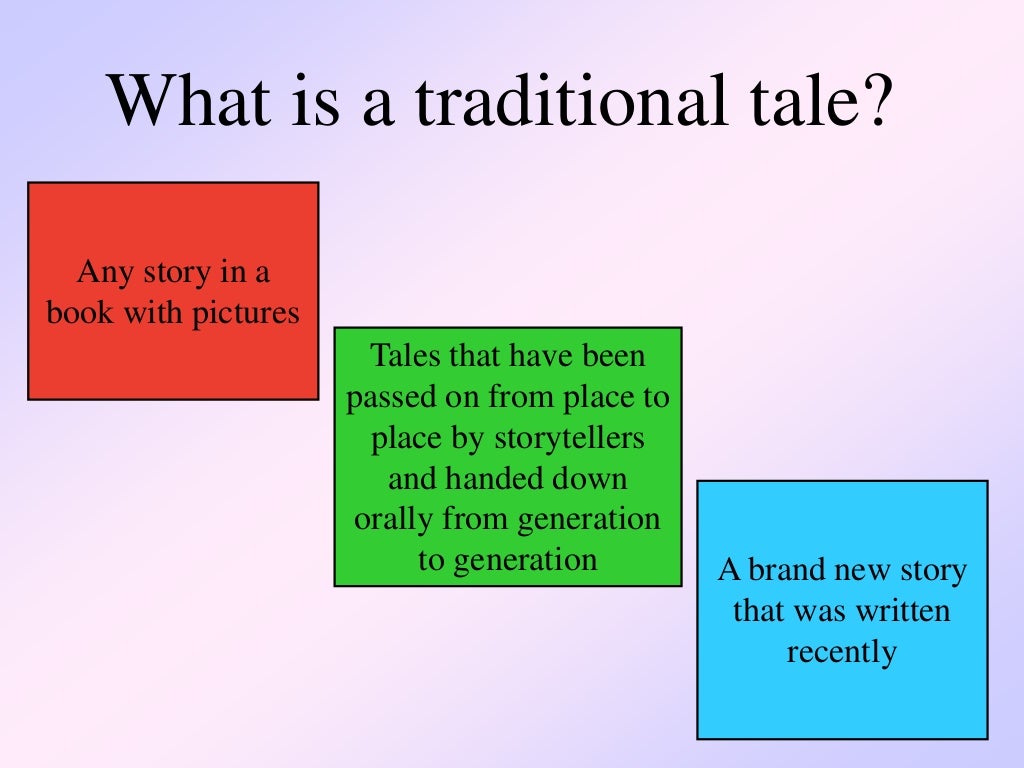 What is a traditional tale?

Any story in a book with pictures

Tales that have been passed on from place to place by storytellers and handed down orally from generation to generation

A brand new story that was written recently